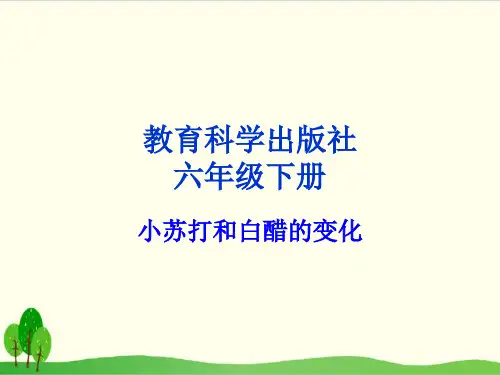 教育科学出版社
六年级下册

小苏打和白醋的变化